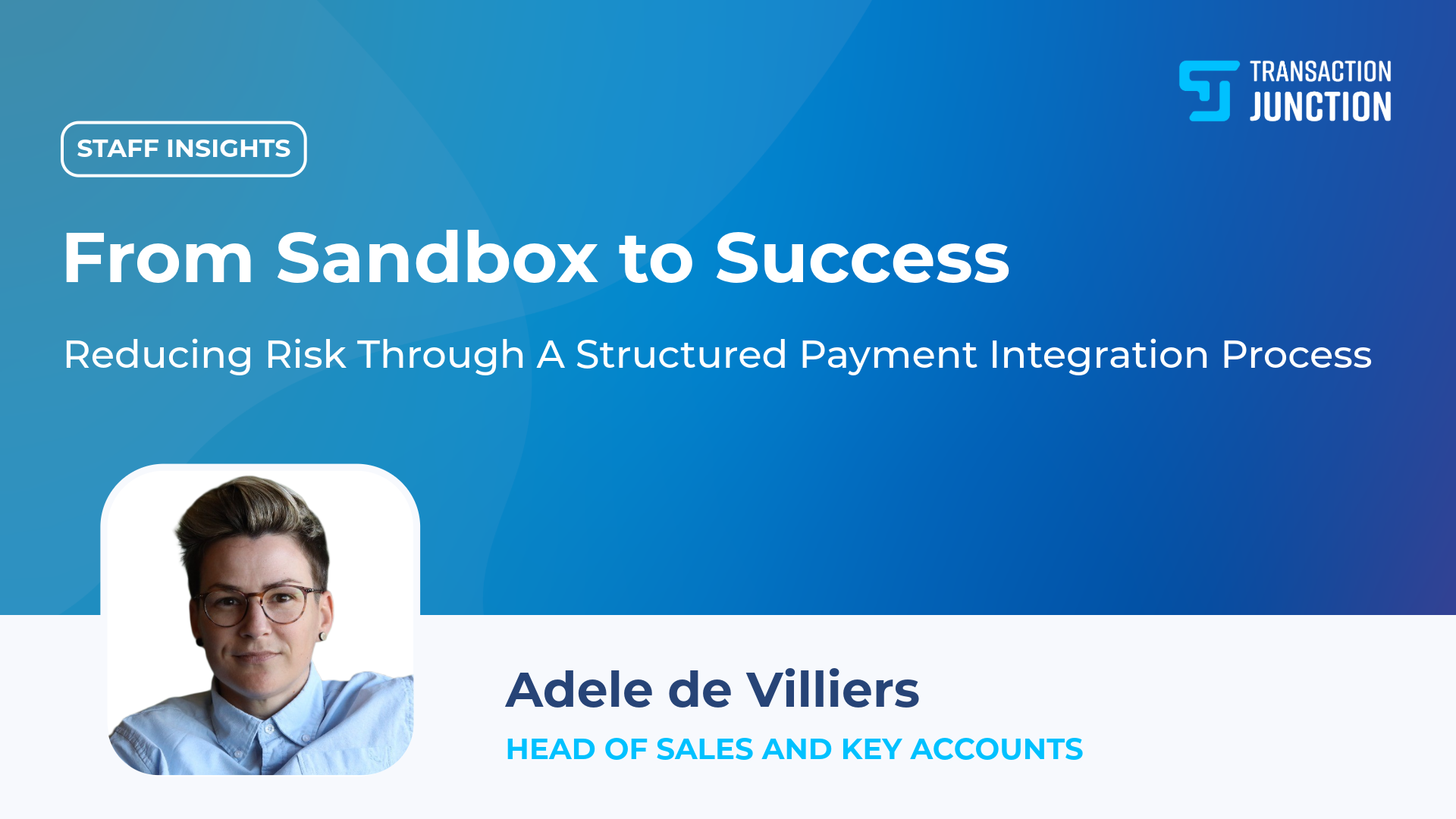 TRANSACTION JUNCTION

STAFF INSIGHTS

From Sandbox to Success

Reducing Risk Through A Structured Payment Integration Process

Adele de Villiers

HEAD OF SALES AND KEY ACCOUNTS